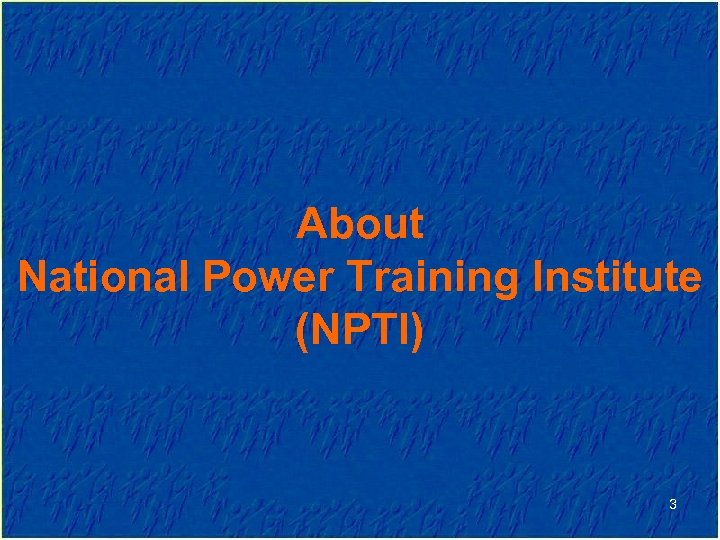 About
National Power Training Institute
(NPTI)

3